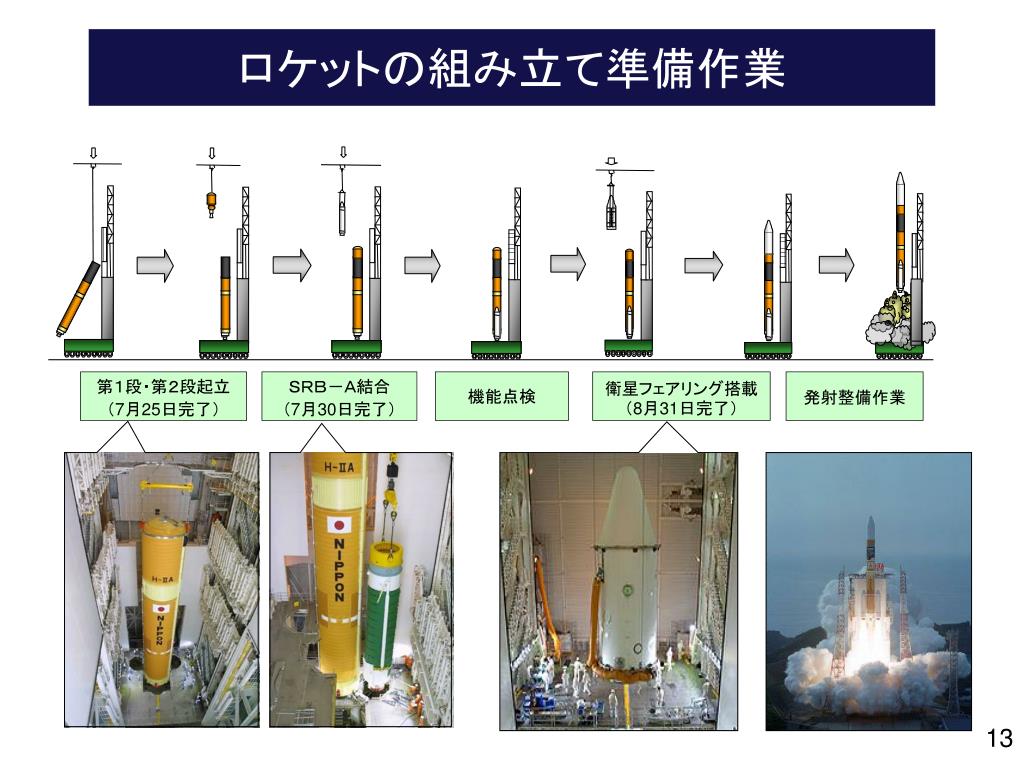 ロケットの組み立て準備作業

第1段・第2段起立
（7月25日完了）

SRB－A結合
（7月30日完了）

機能点検

衛星フェアリング搭載
（8月31日完了）

発射整備作業

H-IIA

NIPPON

H-IIA

NIPPON

13